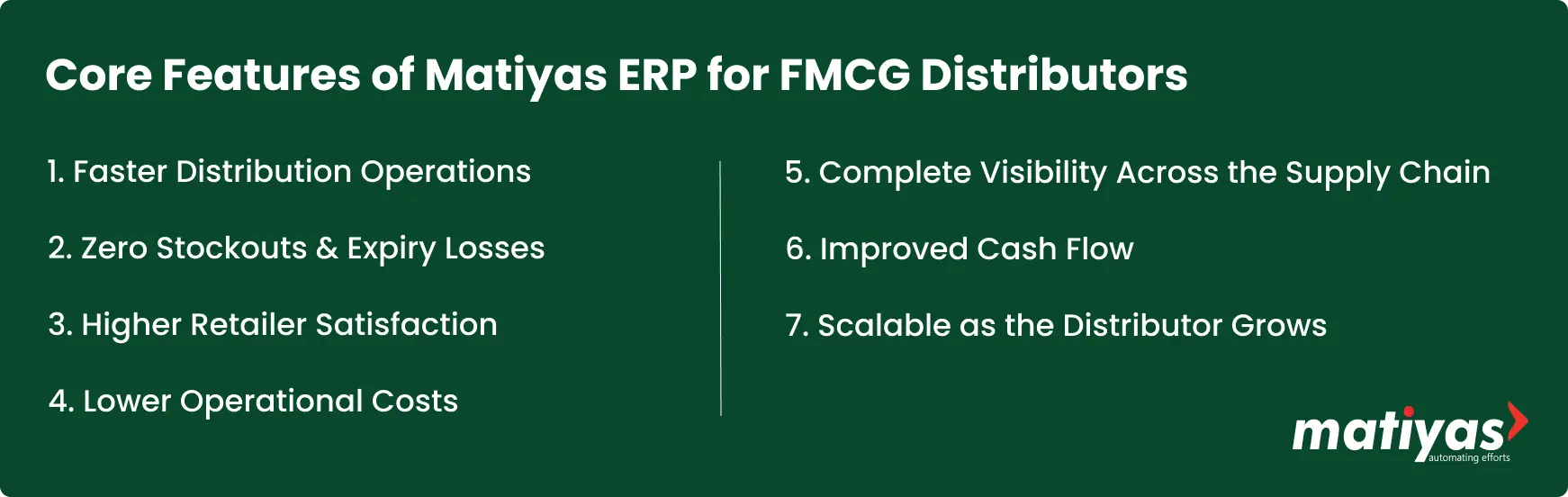 Core Features of Matiyas ERP for FMCG Distributors

1. Faster Distribution Operations

2. Zero Stockouts & Expiry Losses

3. Higher Retailer Satisfaction

4. Lower Operational Costs

5. Complete Visibility Across the Supply Chain

6. Improved Cash Flow

7. Scalable as the Distributor Grows

matiyas
automating efforts